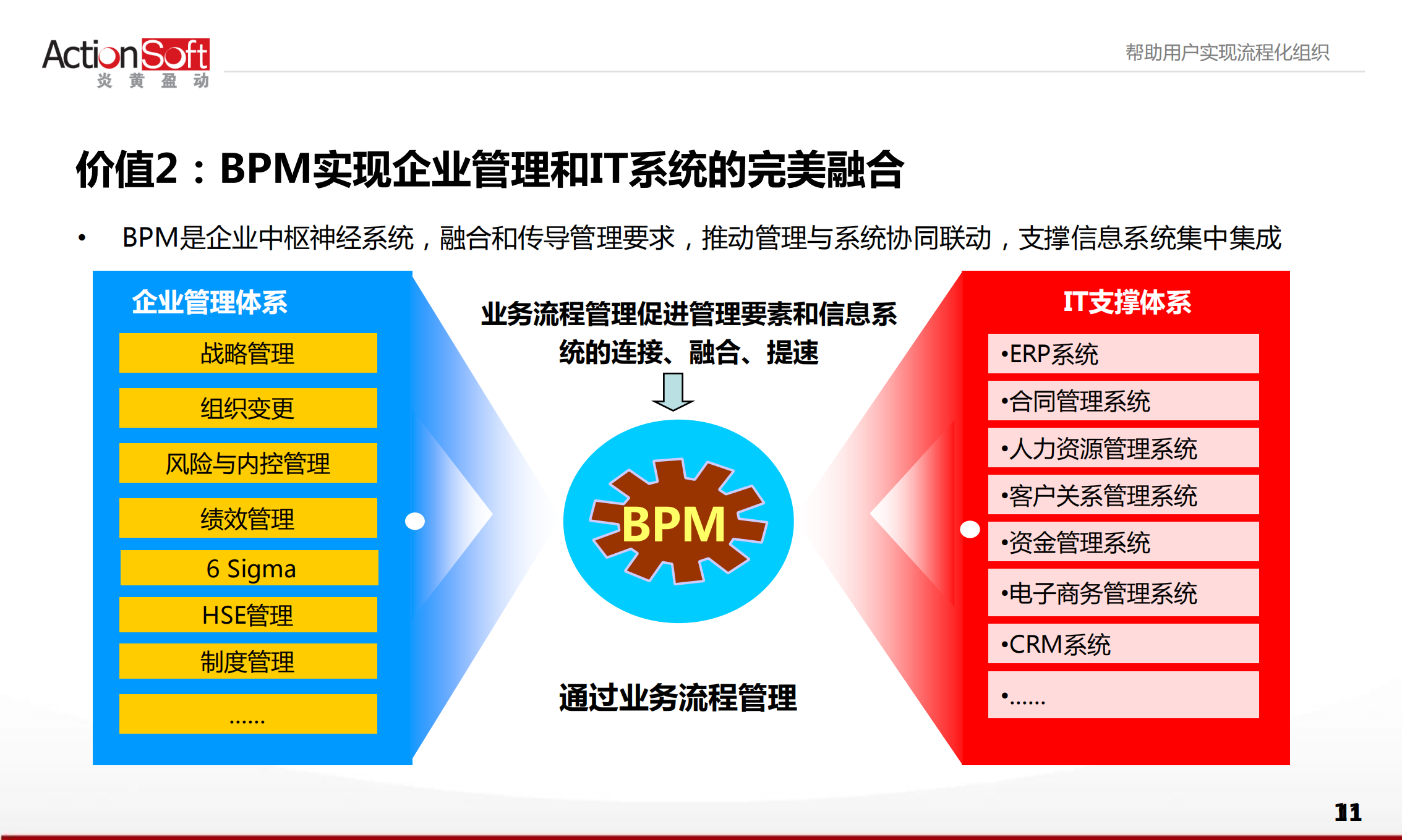 ActionSoft
炎 黄 盈 动

帮助用户实现流程化组织

价值2：BPM实现企业管理和IT系统的完美融合

• BPM是企业中枢神经系统，融合和传导管理要求，推动管理与系统协同联动，支撑信息系统集中集成

企业管理体系

战略管理

组织变更

风险与内控管理

绩效管理

6 Sigma

HSE管理

制度管理

……

业务流程管理促进管理要素和信息系统的连接、融合、提速

BPM

通过业务流程管理

IT支撑体系

•ERP系统

•合同管理系统

•人力资源管理系统

•客户关系管理系统

•资金管理系统

•电子商务管理系统

•CRM系统

•……

11